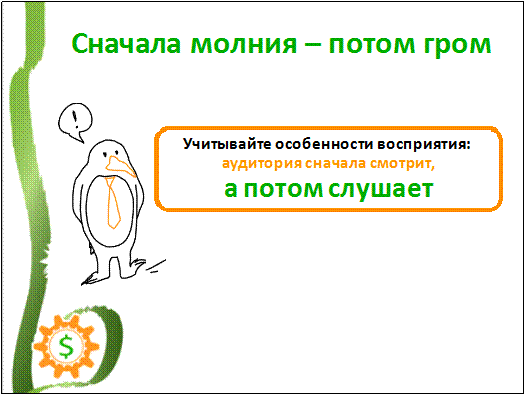 Сначала молния – потом гром

!

Учитывайте особенности восприятия:
аудитория сначала смотрит,
а потом слушает

$